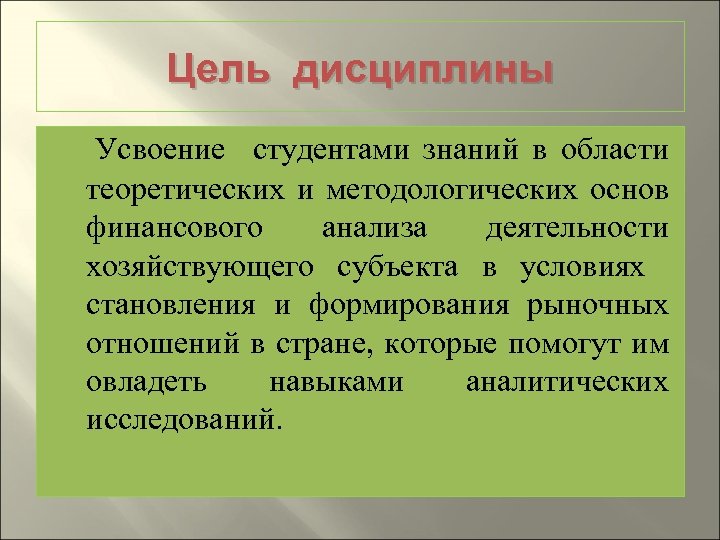 Цель дисциплины

Усвоение студентами знаний в области теоретических и методологических основ финансового анализа деятельности хозяйствующего субъекта в условиях становления и формирования рыночных отношений в стране, которые помогут им овладеть навыками аналитических исследований.